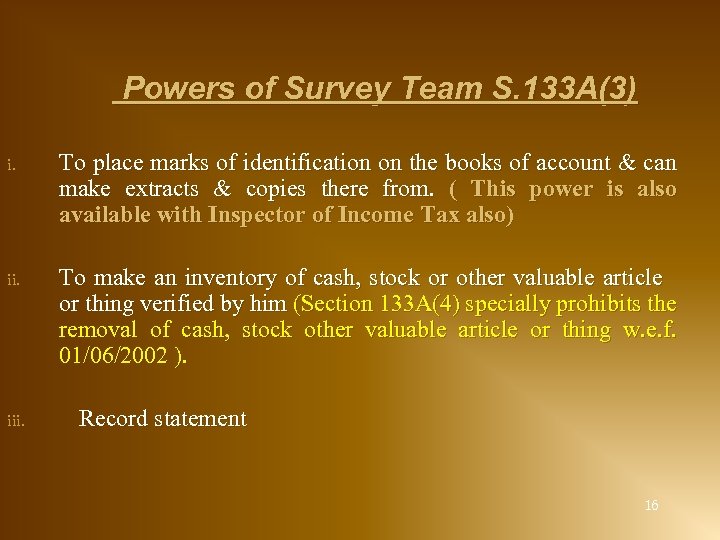 Powers of Survey Team S.133A(3)

i. To place marks of identification on the books of account & can make extracts & copies there from. ( This power is also available with Inspector of Income Tax also)

ii. To make an inventory of cash, stock or other valuable article or thing verified by him (Section 133A(4) specially prohibits the removal of cash, stock other valuable article or thing w.e.f. 01/06/2002 ).

iii. Record statement

16